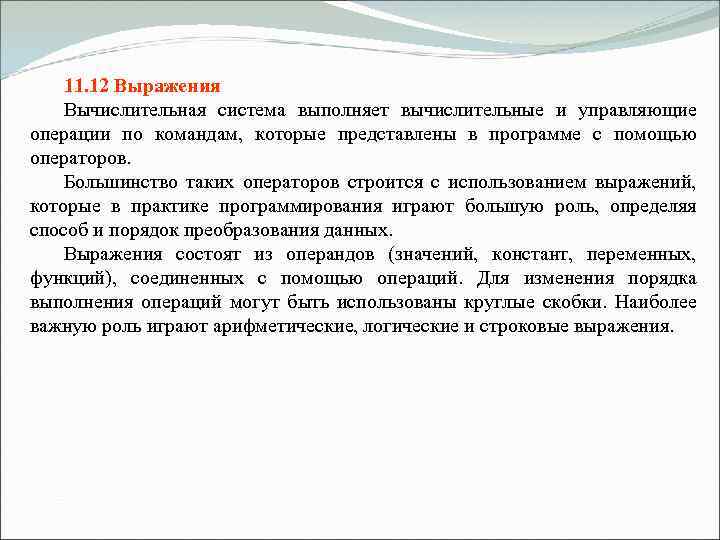 11.12 Выражения

Вычислительная система выполняет вычислительные и управляющие операции по командам, которые представлены в программе с помощью операторов.

Большинство таких операторов строится с использованием выражений, которые в практике программирования играют большую роль, определяя способ и порядок преобразования данных.

Выражения состоят из операндов (значений, констант, переменных, функций), соединенных с помощью операций. Для изменения порядка выполнения операций могут быть использованы круглые скобки. Наиболее важную роль играют арифметические, логические и строковые выражения.